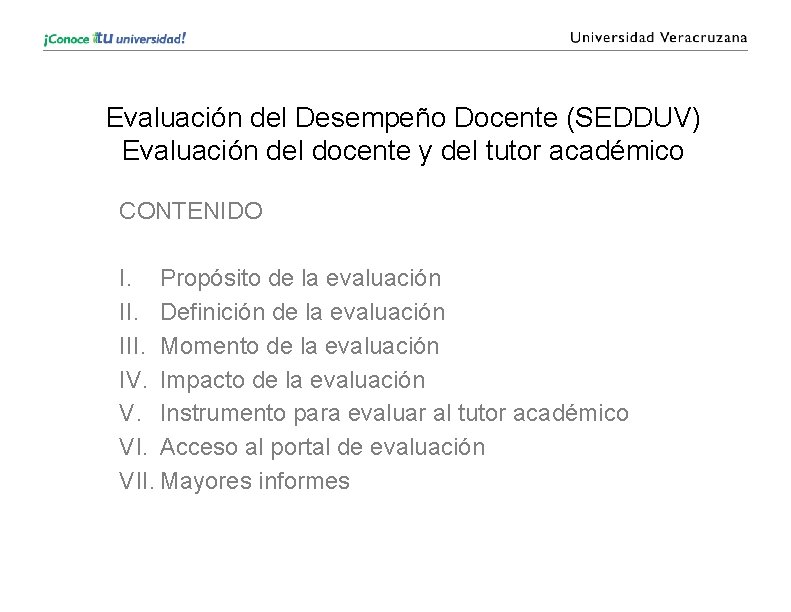 ¡Conoce tu universidad!

Universidad Veracruzana

Evaluación del Desempeño Docente (SEDDUV)
Evaluación del docente y del tutor académico

CONTENIDO

I. Propósito de la evaluación
II. Definición de la evaluación
III. Momento de la evaluación
IV. Impacto de la evaluación
V. Instrumento para evaluar al tutor académico
VI. Acceso al portal de evaluación
VII. Mayores informes